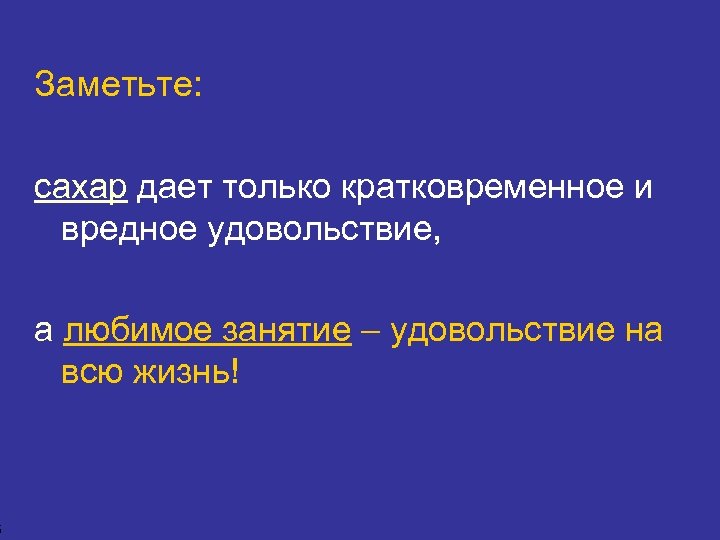 Заметьте:

сахар дает только кратковременное и вредное удовольствие,

а любимое занятие – удовольствие на всю жизнь!